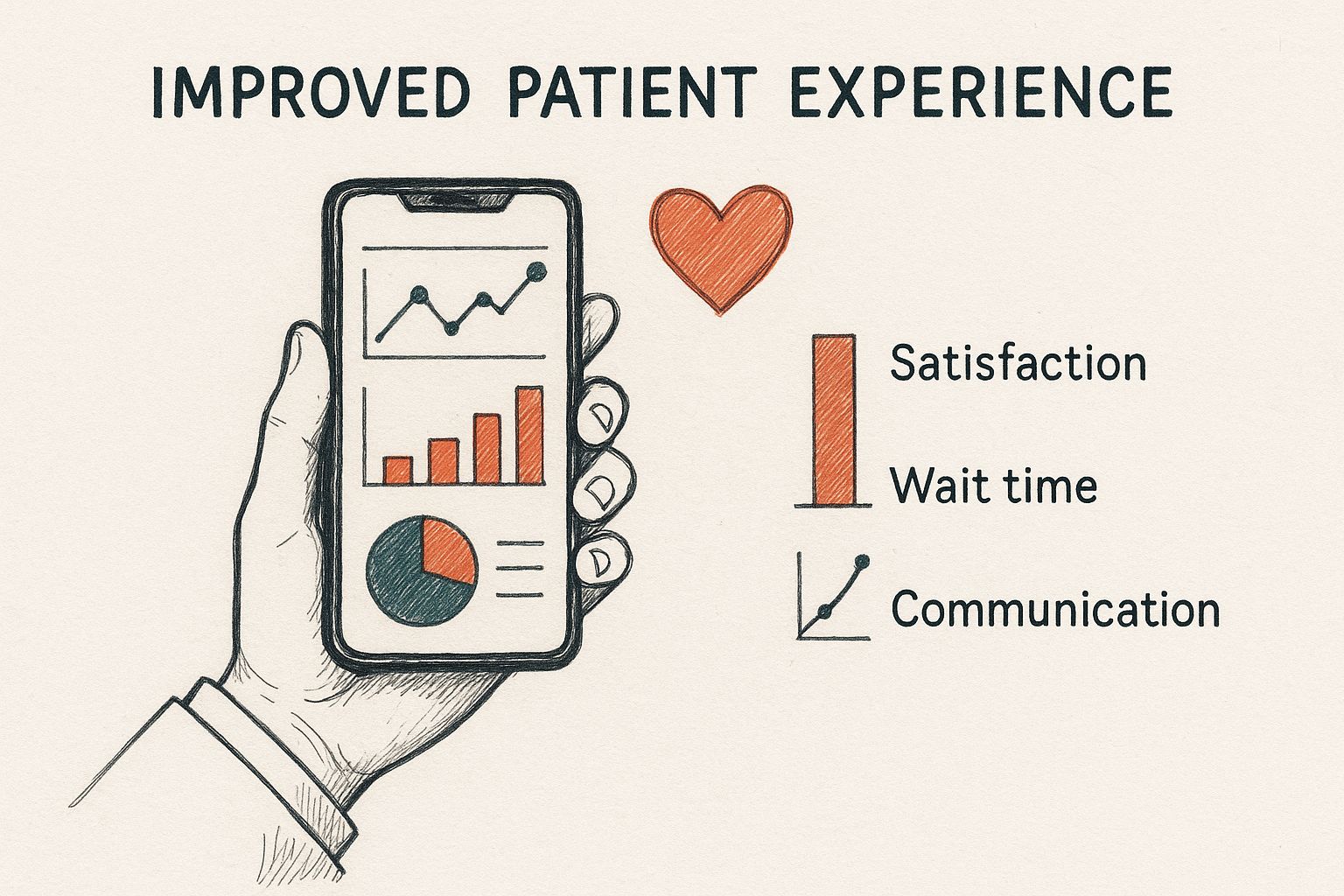 IMPROVED PATIENT EXPERIENCE

Satisfaction

Wait time

Communication